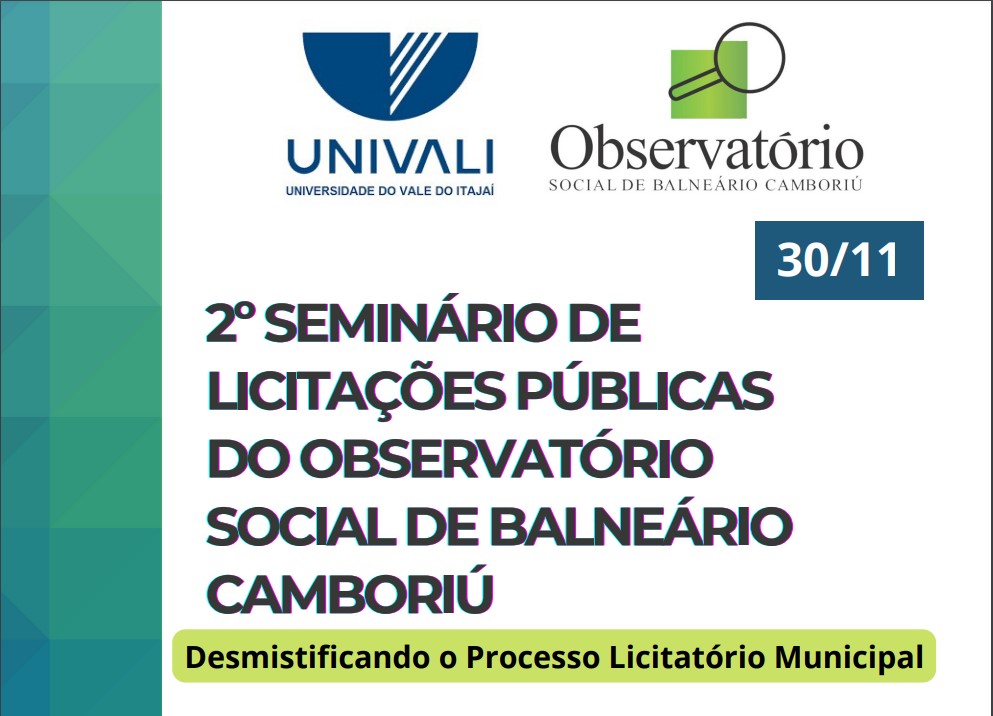 UNIVALI
UNIVERSIDADE DO VALE DO ITAJAÍ

Observatório
SOCIAL DE BALNEÁRIO CAMBORIÚ

30/11

2º SEMINÁRIO DE LICITAÇÕES PÚBLICAS DO OBSERVATÓRIO SOCIAL DE BALNEÁRIO CAMBORIÚ

Desmistificando o Processo Licitatório Municipal